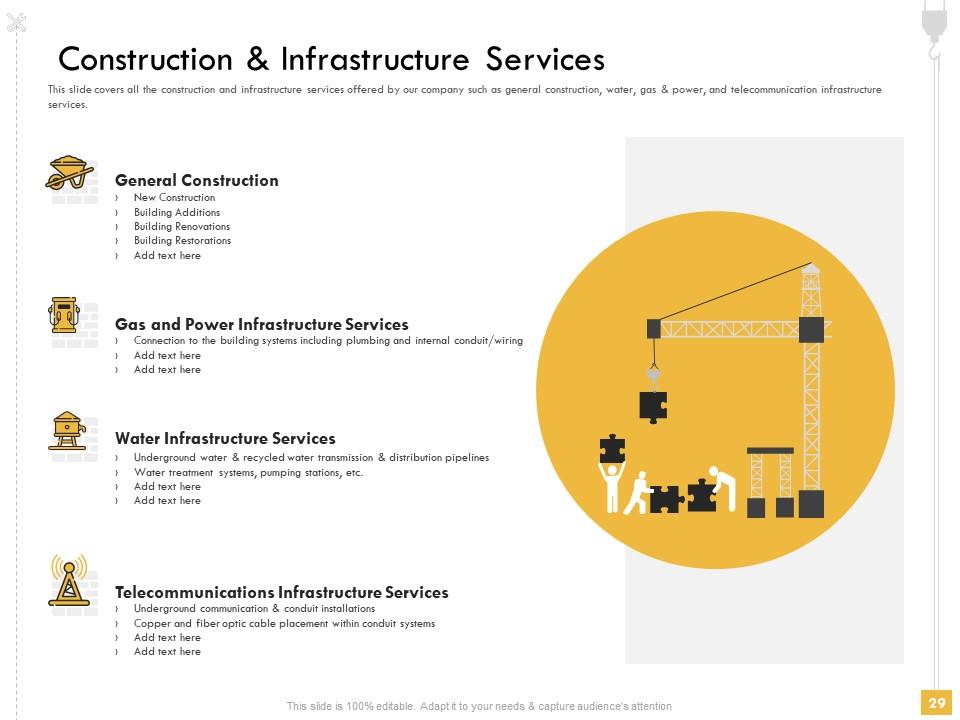 Construction & Infrastructure Services

This slide covers all the construction and infrastructure services offered by our company such as general construction, water, gas & power, and telecommunication infrastructure services.

General Construction
› New Construction
› Building Additions
› Building Renovations
› Building Restorations
› Add text here

Gas and Power Infrastructure Services
› Connection to the building systems including plumbing and internal conduit/wiring
› Add text here
› Add text here

Water Infrastructure Services
› Underground water & recycled water transmission & distribution pipelines
› Water treatment systems, pumping stations, etc.
› Add text here
› Add text here

Telecommunications Infrastructure Services
› Underground communication & conduit installations
› Copper and fiber optic cable placement within conduit systems
› Add text here
› Add text here

This slide is 100% editable. Adapt it to your needs & capture audience's attention

29